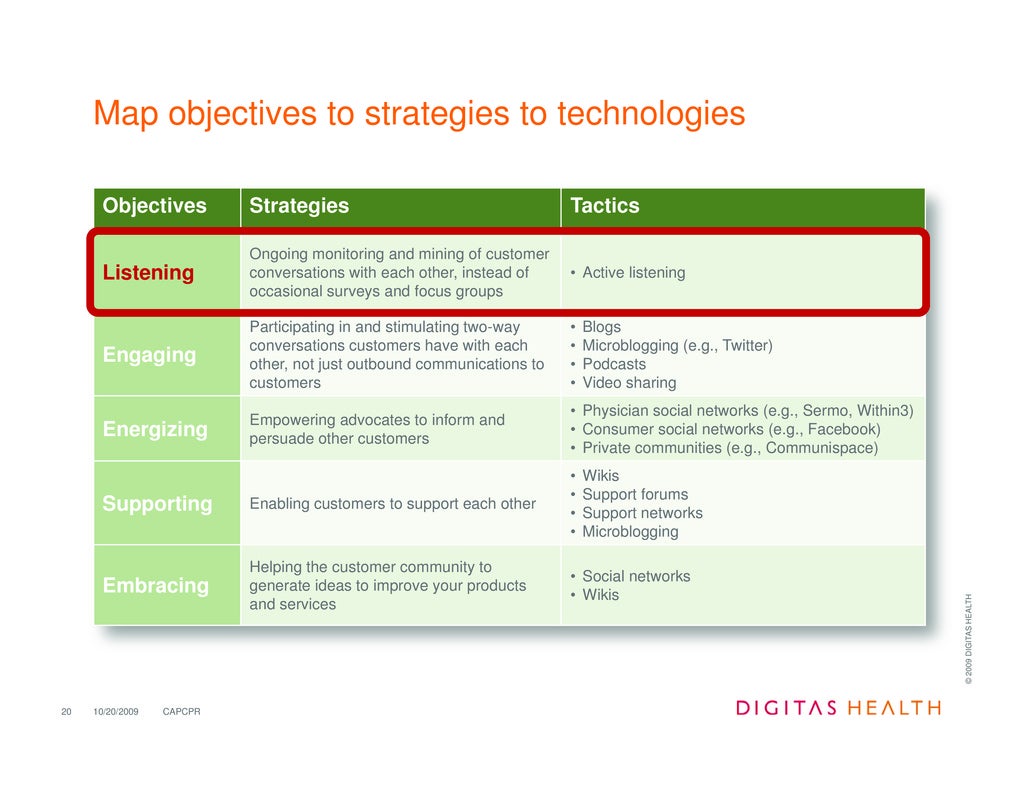 Map objectives to strategies to technologies

| Objectives | Strategies | Tactics |
|---|---|---|
| Listening | Ongoing monitoring and mining of customer conversations with each other, instead of occasional surveys and focus groups | • Active listening |
| Engaging | Participating in and stimulating two-way conversations customers have with each other, not just outbound communications to customers | • Blogs • Microblogging (e.g., Twitter) • Podcasts • Video sharing |
| Energizing | Empowering advocates to inform and persuade other customers | • Physician social networks (e.g., Sermo, Within3) • Consumer social networks (e.g., Facebook) • Private communities (e.g., Communispace) |
| Supporting | Enabling customers to support each other | • Wikis • Support forums • Support networks • Microblogging |
| Embracing | Helping the customer community to generate ideas to improve your products and services | • Social networks • Wikis |

© 2009 DIGITAS HEALTH

20 10/20/2009 CAPCPR

DIGITAS HEALTH